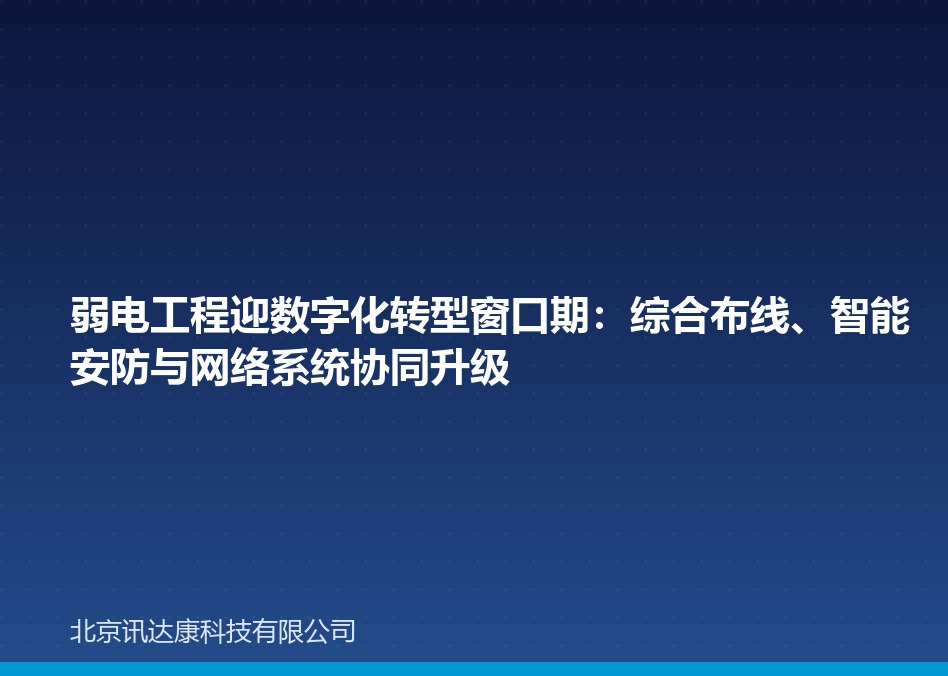 弱电工程迎数字化转型窗口期：综合布线、智能安防与网络系统协同升级

北京讯达康科技有限公司